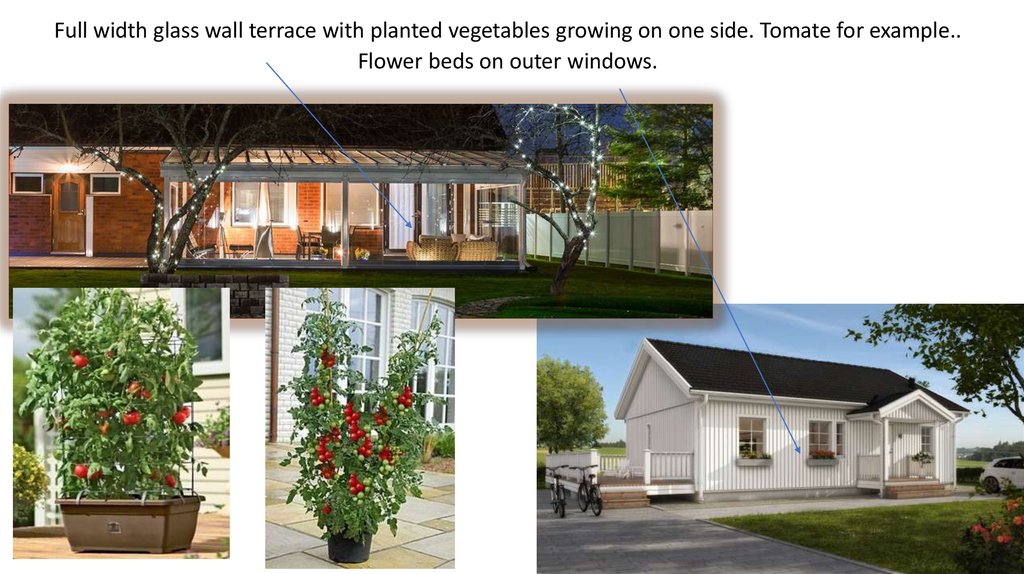 Full width glass wall terrace with planted vegetables growing on one side. Tomate for example.. Flower beds on outer windows.